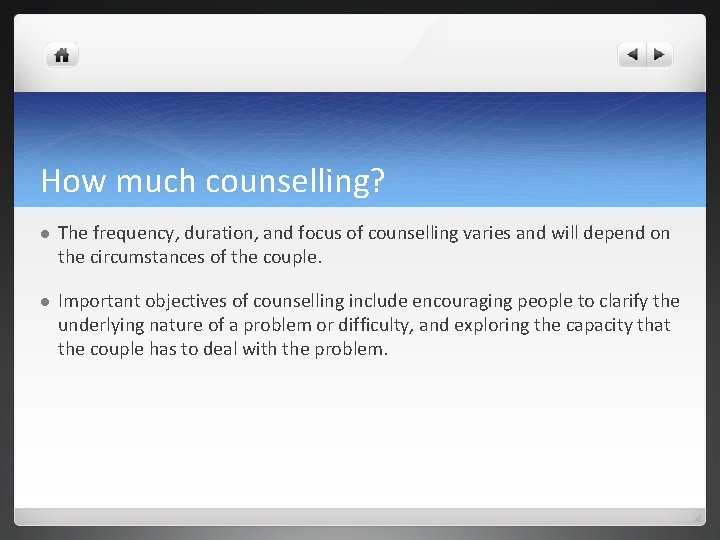 How much counselling?

The frequency, duration, and focus of counselling varies and will depend on the circumstances of the couple.

Important objectives of counselling include encouraging people to clarify the underlying nature of a problem or difficulty, and exploring the capacity that the couple has to deal with the problem.